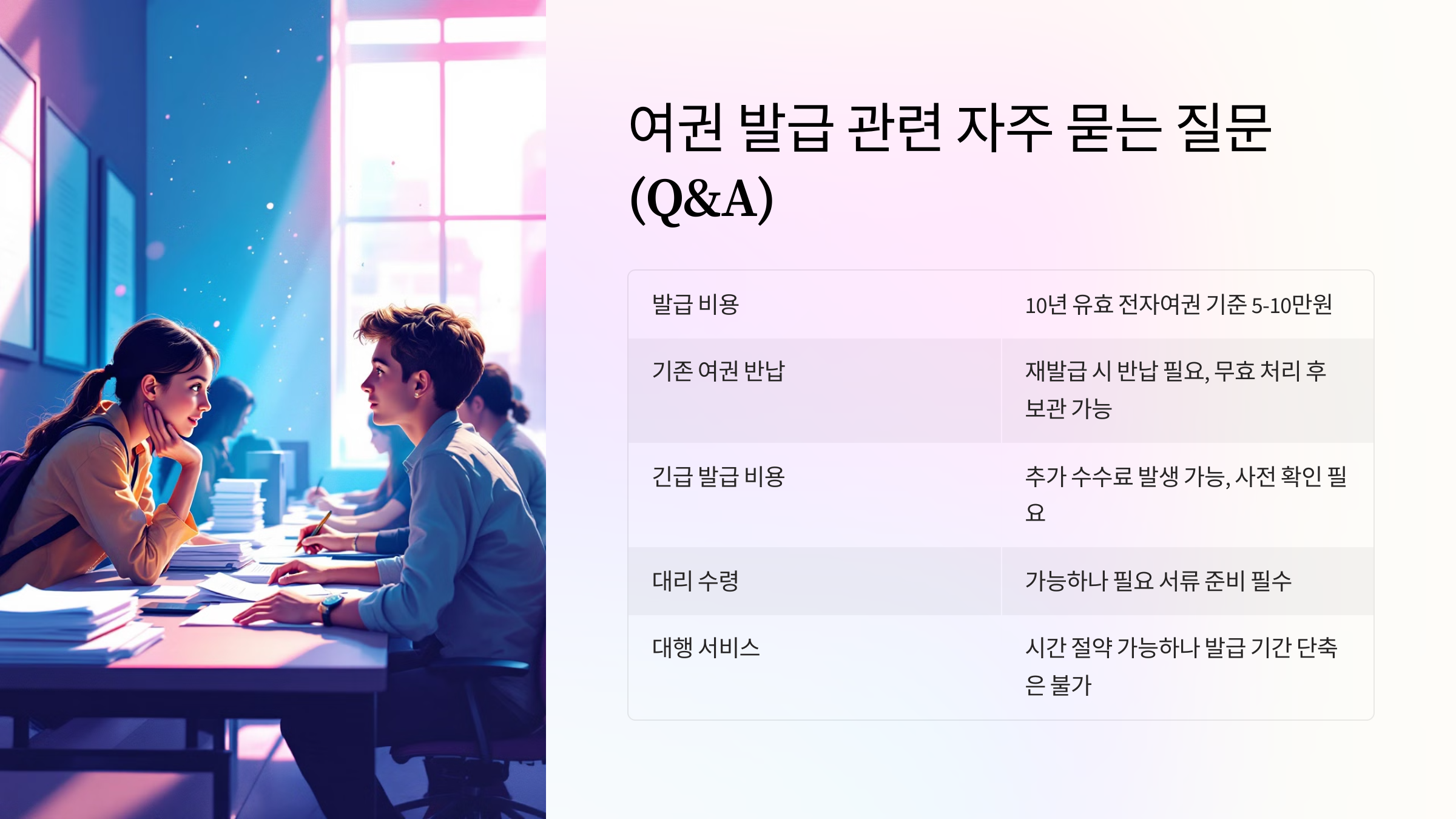 여권 발급 관련 자주 묻는 질문 (Q&A)

| 발급 비용 | 10년 유효 전자여권 기준 5-10만원 |
|---|---|
| 기존 여권 반납 | 재발급 시 반납 필요, 무효 처리 후 보관 가능 |
| 긴급 발급 비용 | 추가 수수료 발생 가능, 사전 확인 필요 |
| 대리 수령 | 가능하나 필요 서류 준비 필수 |
| 대행 서비스 | 시간 절약 가능하나 발급 기간 단축은 불가 |